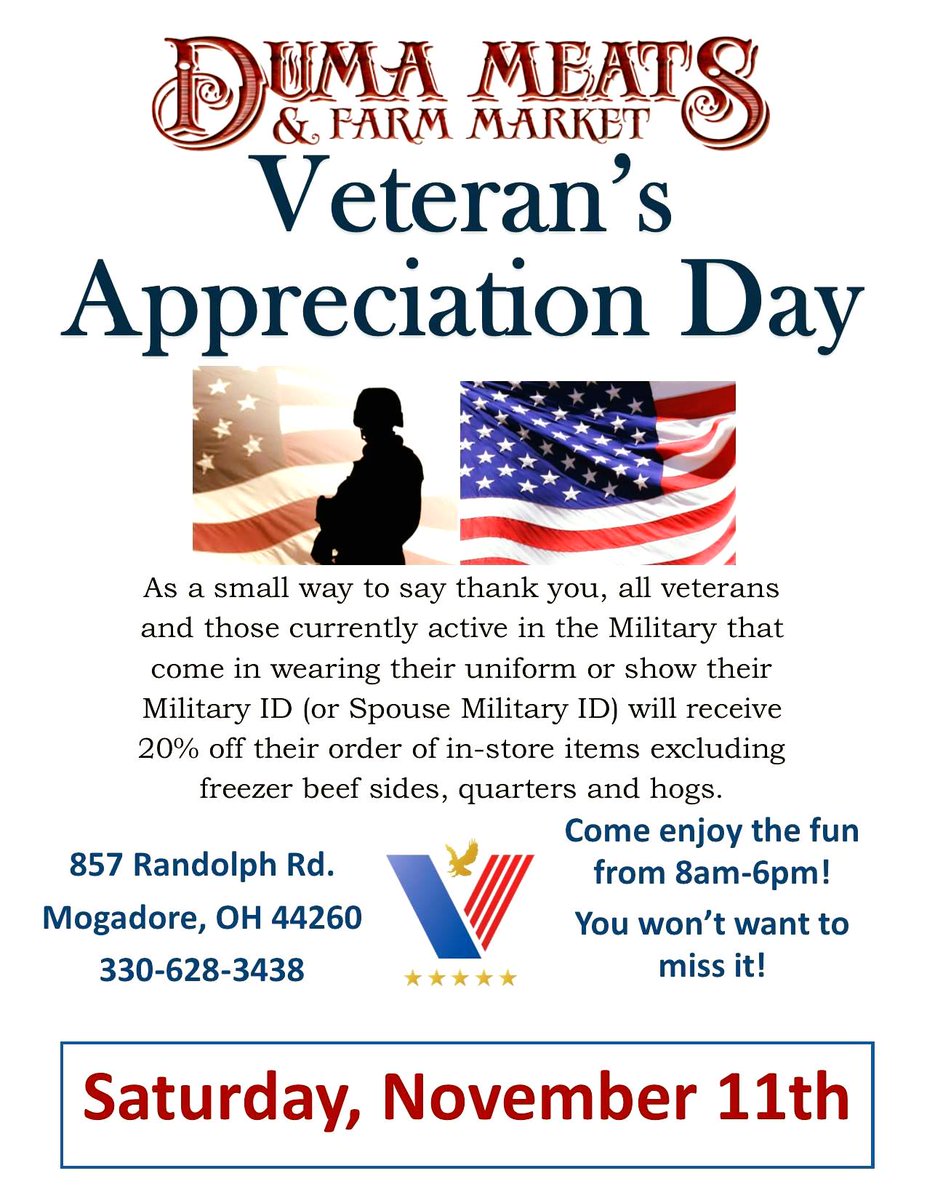 DUMA MEATS
& FARM MARKET

Veteran's Appreciation Day

As a small way to say thank you, all veterans and those currently active in the Military that come in wearing their uniform or show their Military ID (or Spouse Military ID) will receive 20% off their order of in-store items excluding freezer beef sides, quarters and hogs.

857 Randolph Rd.
Mogadore, OH 44260
330-628-3438

Come enjoy the fun from 8am-6pm!
You won't want to miss it!

Saturday, November 11th